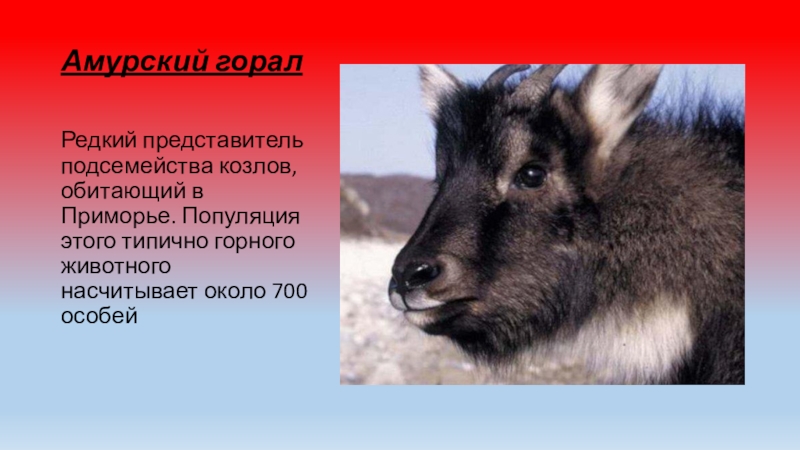 Амурский горал

Редкий представитель подсемейства козлов, обитающий в Приморье. Популяция этого типично горного животного насчитывает около 700 особей